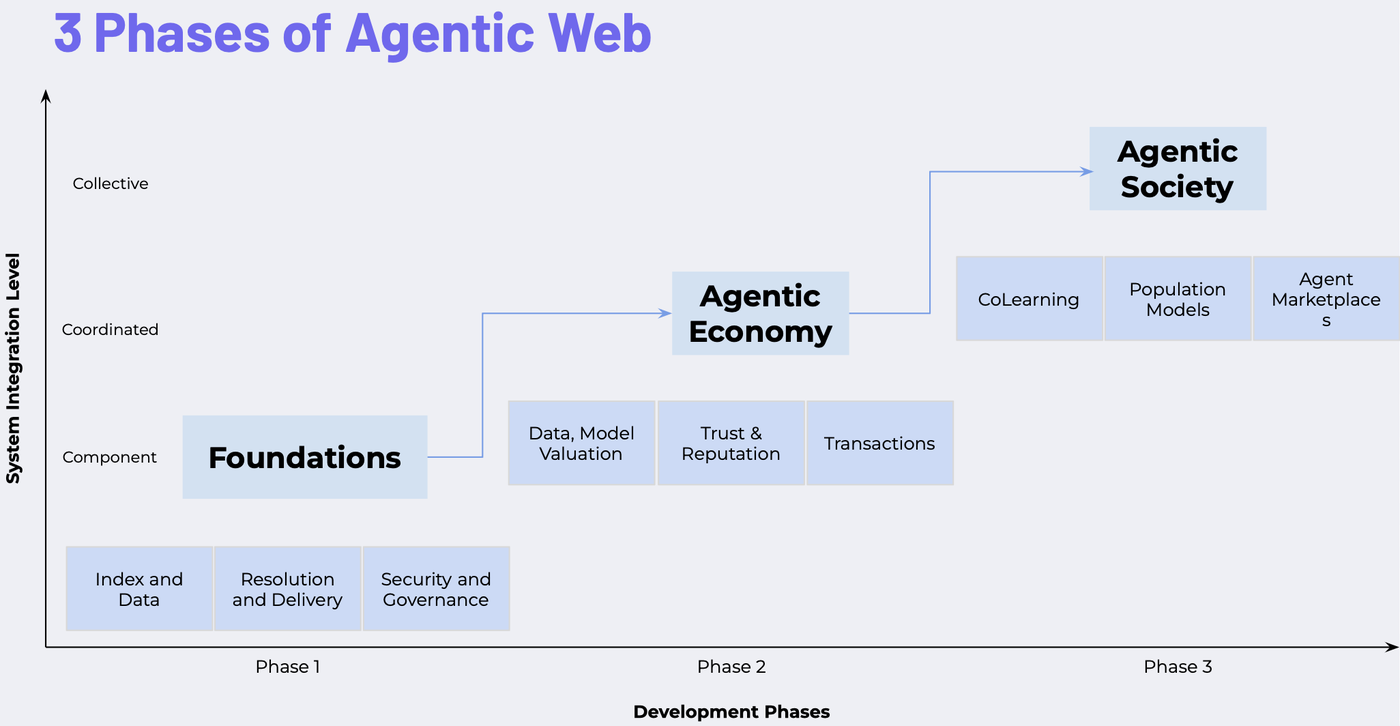 3 Phases of Agentic Web

System Integration Level

Collective

Coordinated

Component

Agentic Society

CoLearning

Population Models

Agent Marketplace s

Agentic Economy

Data, Model Valuation

Trust & Reputation

Transactions

Foundations

Index and Data

Resolution and Delivery

Security and Governance

Phase 1

Phase 2

Phase 3

Development Phases